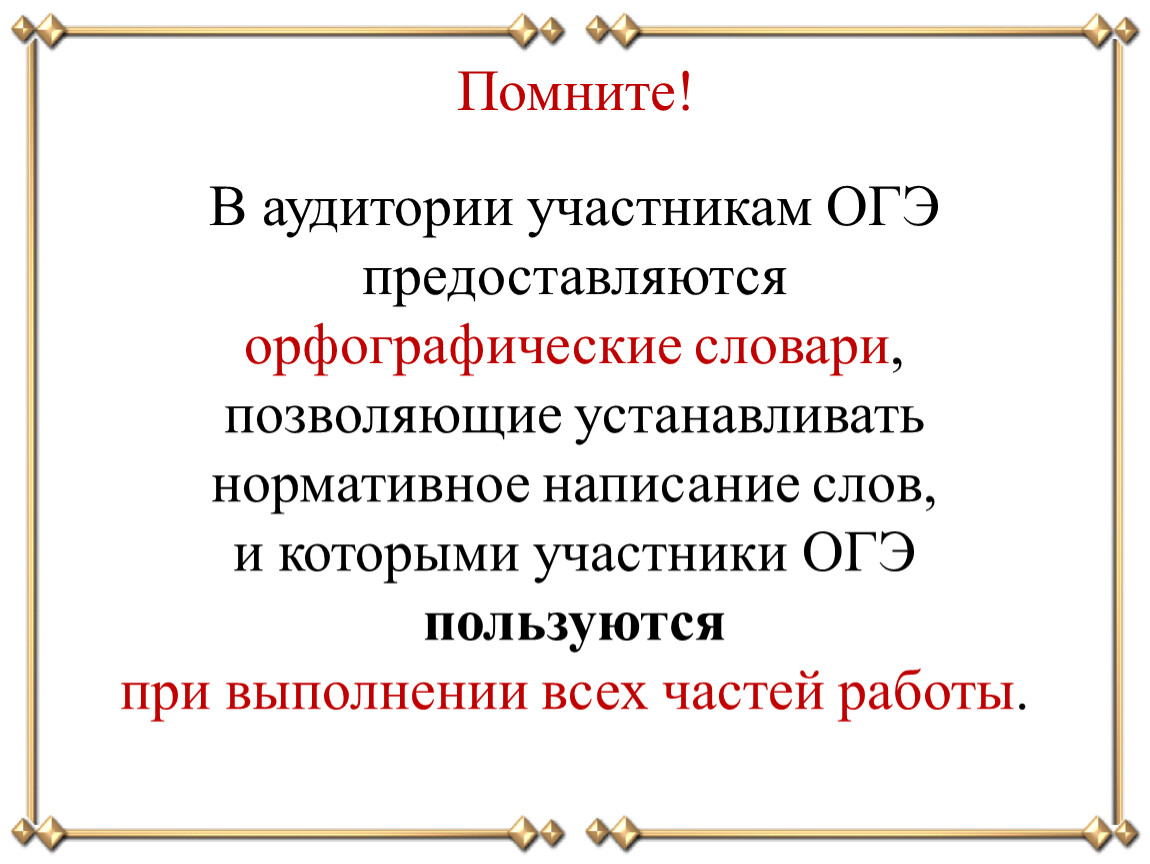 Помните!

В аудитории участникам ОГЭ предоставляются орфографические словари, позволяющие устанавливать нормативное написание слов, и которыми участники ОГЭ пользуются при выполнении всех частей работы.